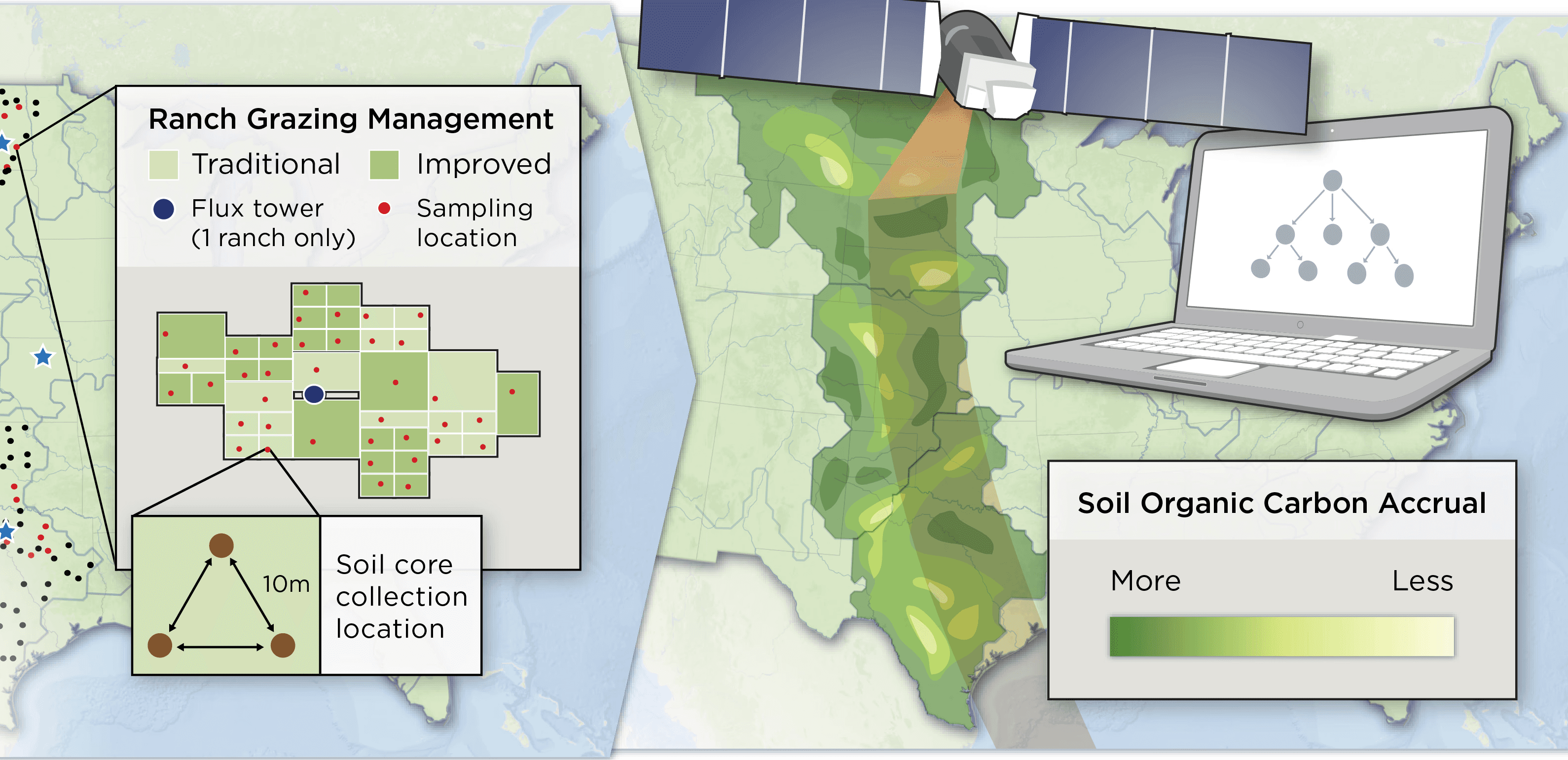 Ranch Grazing Management

Traditional

Improved

Flux tower (1 ranch only)

Sampling location

10m

Soil core collection location

Soil Organic Carbon Accrual

More

Less